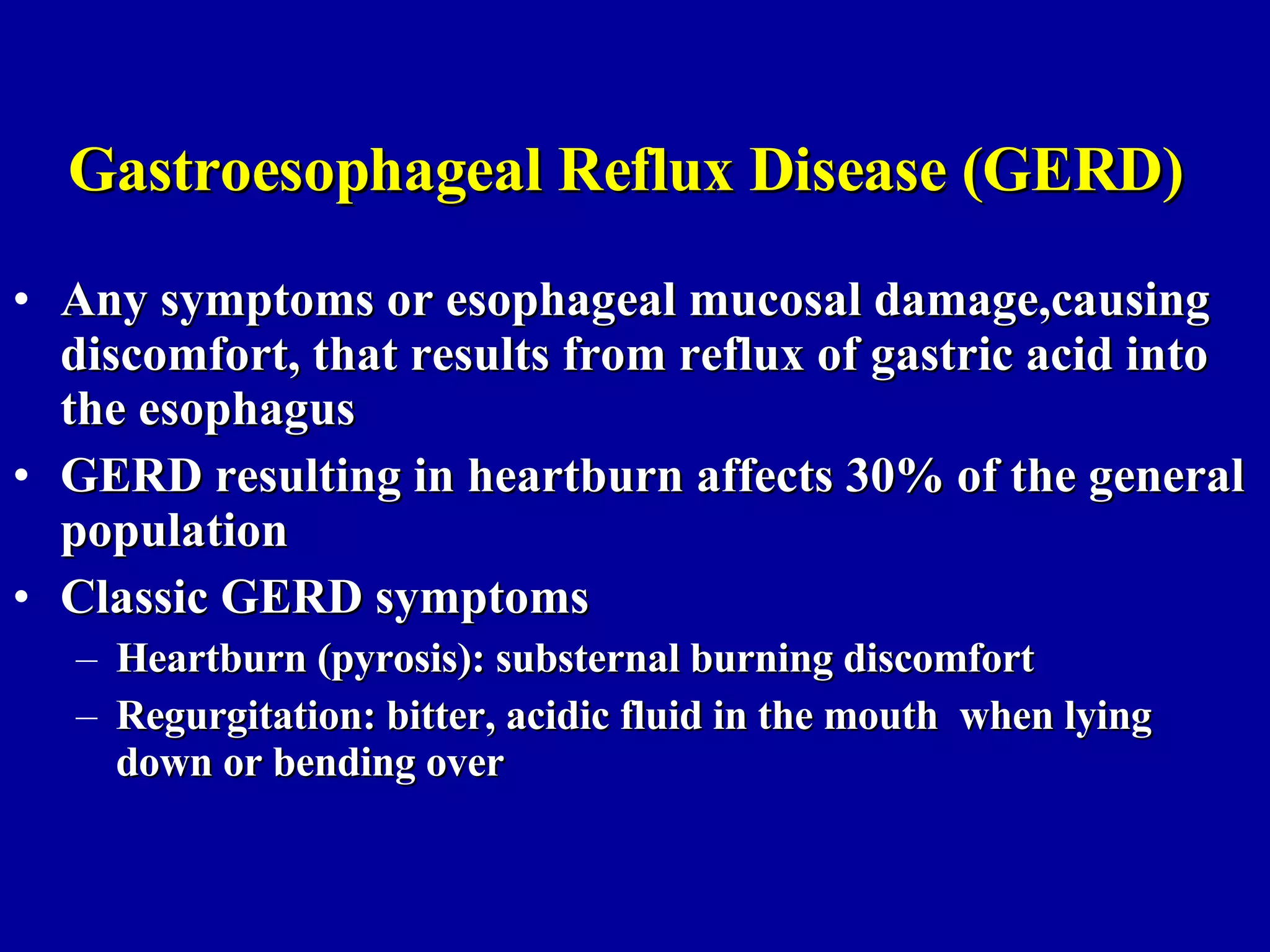 Gastroesophageal Reflux Disease (GERD)

• Any symptoms or esophageal mucosal damage,causing discomfort, that results from reflux of gastric acid into the esophagus

• GERD resulting in heartburn affects 30% of the general population

• Classic GERD symptoms

– Heartburn (pyrosis): substernal burning discomfort

– Regurgitation: bitter, acidic fluid in the mouth when lying down or bending over